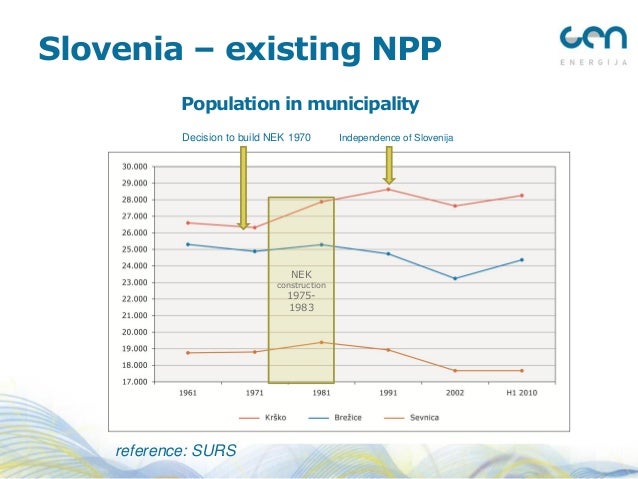 Slovenia – existing NPP

GEN ENERGIJA

Population in municipality

Decision to build NEK 1970

Independence of Slovenija

30.000
29.000
28.000
27.000
26.000
25.000
24.000
23.000
22.000
21.000
20.000
19.000
18.000
17.000

NEK construction 1975-1983

1961 1971 1981 1991 2002 H1 2010

Krško Brežice Sevnica

reference: SURS